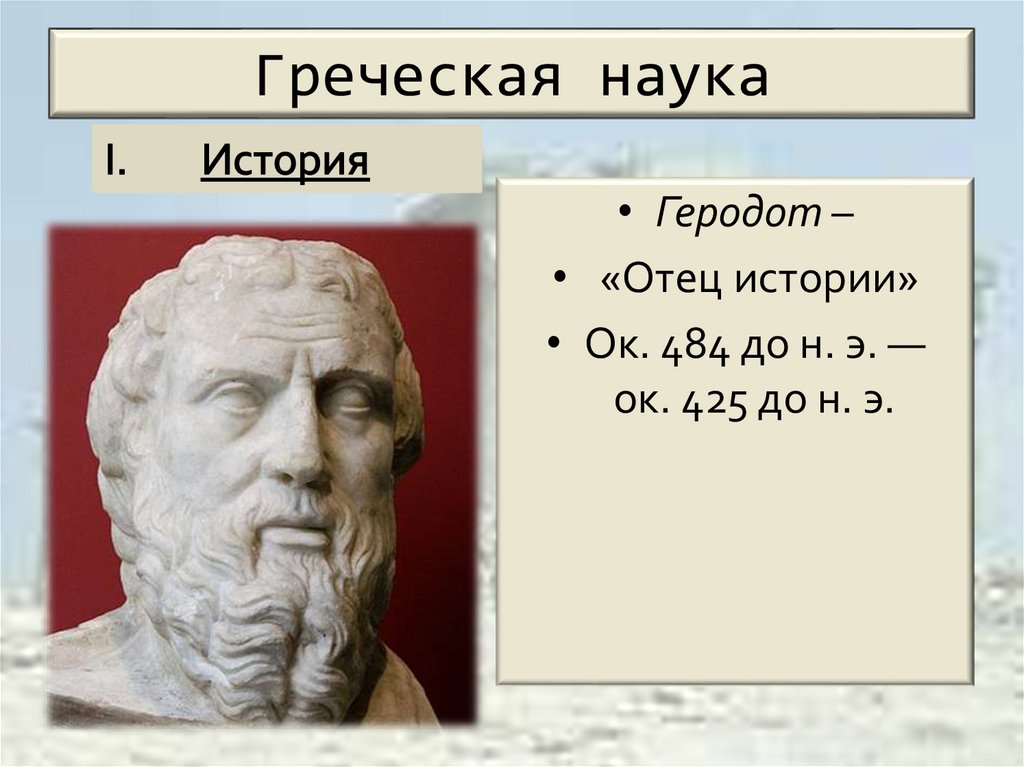 Греческая наука

I. История

• Геродот –

• «Отец истории»

• Ок. 484 до н. э. — ок. 425 до н. э.